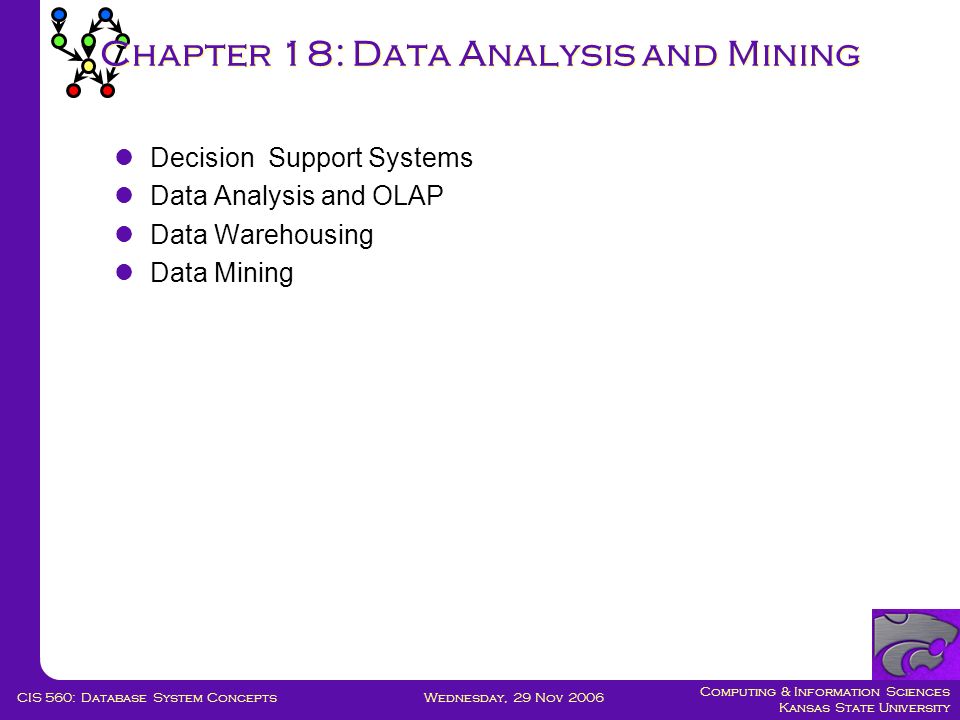 Chapter 18: Data Analysis and Mining

- Decision Support Systems
- Data Analysis and OLAP
- Data Warehousing
- Data Mining

CIS 560: Database System Concepts

Wednesday, 29 Nov 2006

Computing & Information Sciences
Kansas State University